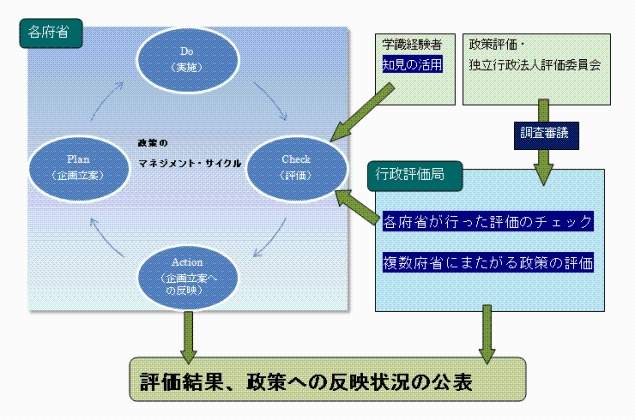 各府省

Do
（実施）

Plan
（企画立案）

政策の
マネジメント・サイクル

Check
（評価）

Action
（企画立案への反映）

学識経験者
知見の活用

政策評価・
独立行政法人評価委員会

調査審議

行政評価局

各府省が行った評価のチェック

複数府省にまたがる政策の評価

評価結果、政策への反映状況の公表